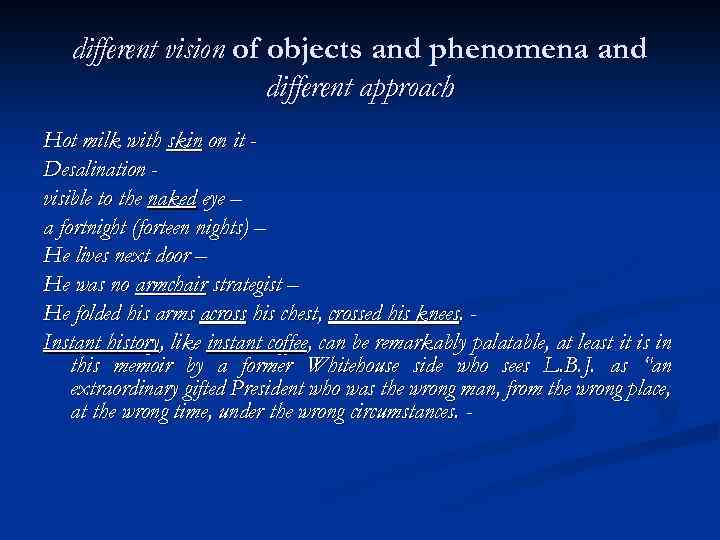 different vision of objects and phenomena and different approach

Hot milk with skin on it -
Desalination -
visible to the naked eye –
a fortnight (forteen nights) –
He lives next door –
He was no armchair strategist –
He folded his arms across his chest, crossed his knees. -
Instant history, like instant coffee, can be remarkably palatable, at least it is in this memoir by a former Whitehouse side who sees L.B.J. as "an extraordinary gifted President who was the wrong man, from the wrong place, at the wrong time, under the wrong circumstances. -